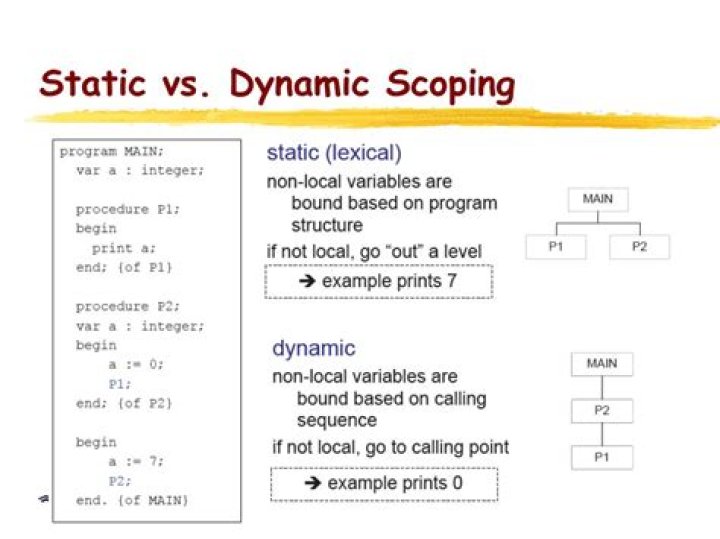 Static vs. Dynamic Scoping

program MAIN;
  var a : integer;

  procedure P1;
  begin
    print a;
  end; {of P1}

  procedure P2;
  var a : integer;
  begin
      a := 0;
      P1;
  end; {of P2}

  begin
      a := 7;
      P2;
  end. {of MAIN}

static (lexical)

non-local variables are bound based on program structure

if not local, go "out" a level

→ example prints 7

MAIN

P1

P2

dynamic

non-local variables are bound based on calling sequence

if not local, go to calling point

→ example prints 0

MAIN

P2

P1